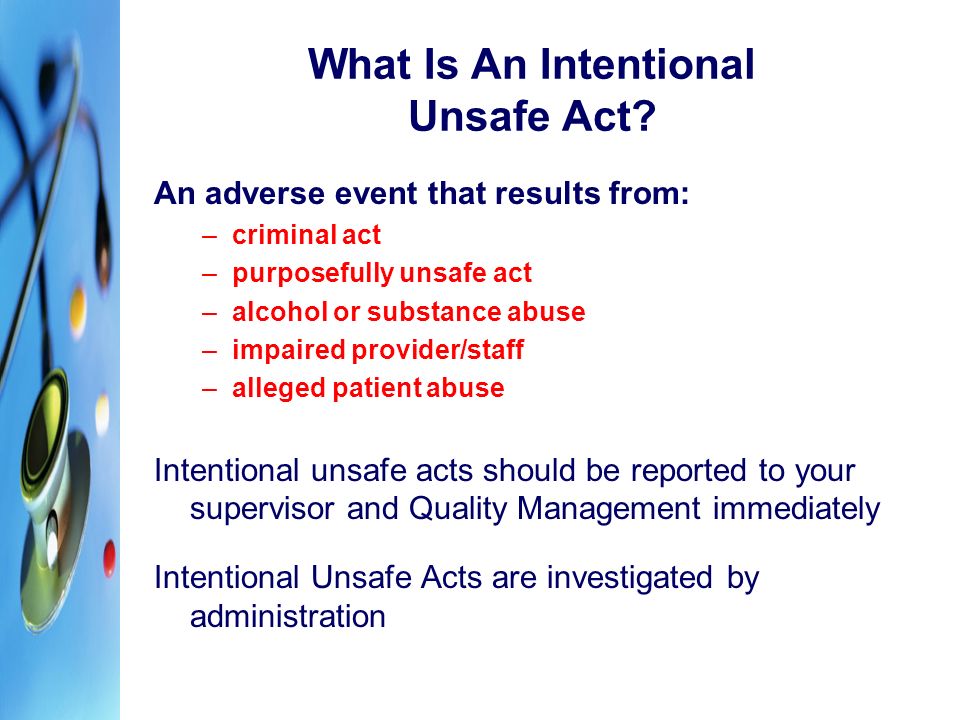 What Is An Intentional Unsafe Act?

An adverse event that results from:

– criminal act
– purposefully unsafe act
– alcohol or substance abuse
– impaired provider/staff
– alleged patient abuse

Intentional unsafe acts should be reported to your supervisor and Quality Management immediately

Intentional Unsafe Acts are investigated by administration